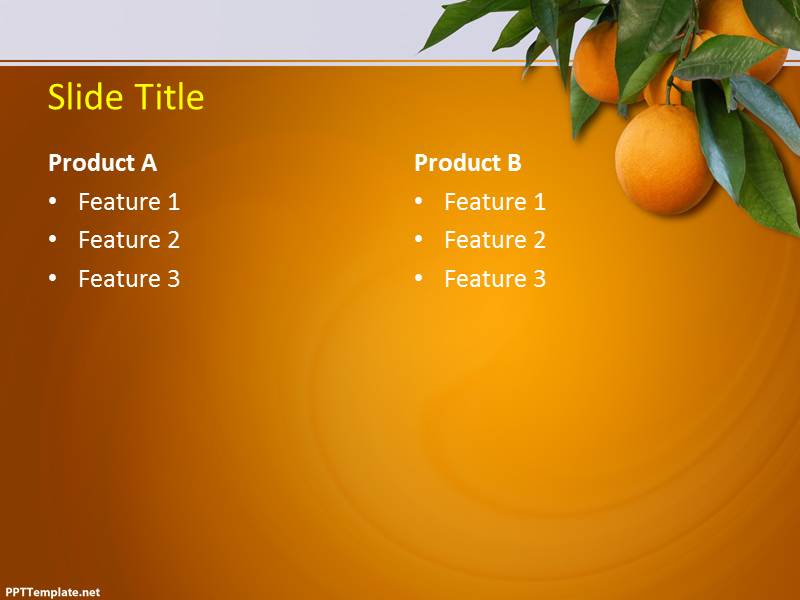 Slide Title

Product A
• Feature 1
• Feature 2
• Feature 3

Product B
• Feature 1
• Feature 2
• Feature 3

PPTTemplate.net